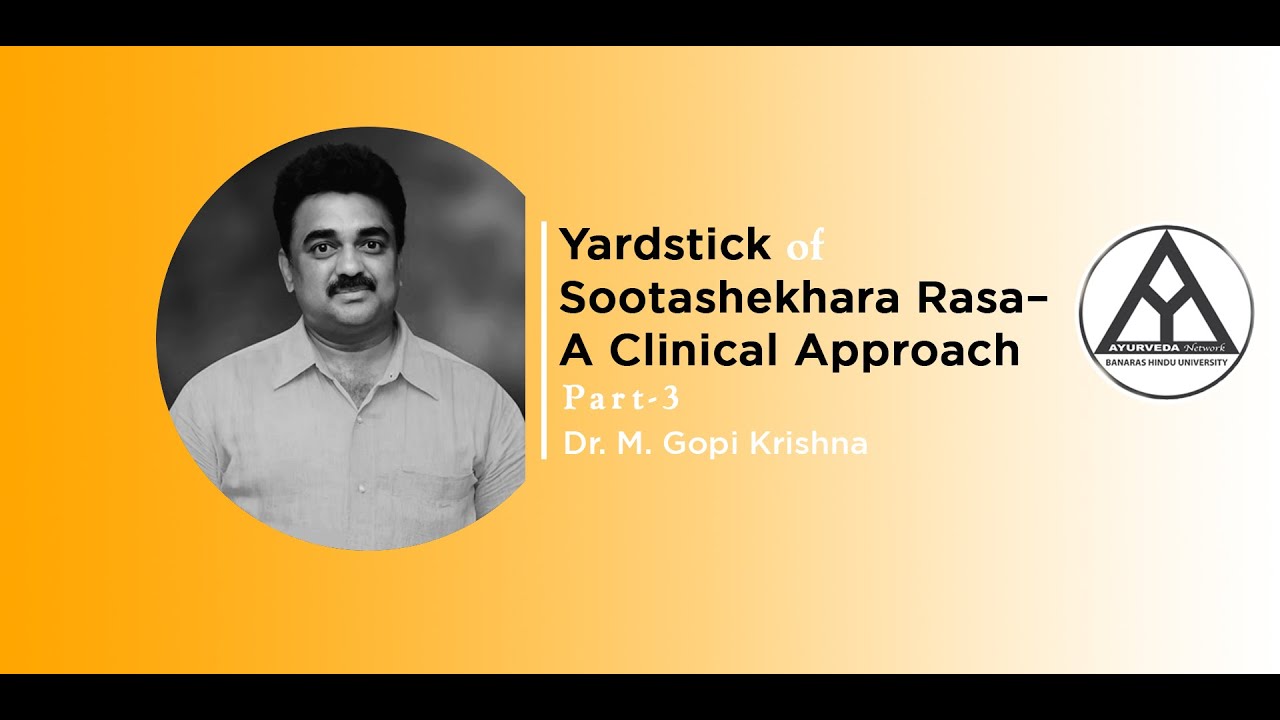 Yardstick of Sootashekhara Rasa– A Clinical Approach

Part-3

Dr. M. Gopi Krishna

AYURVEDA Network
BANARAS HINDU UNIVERSITY